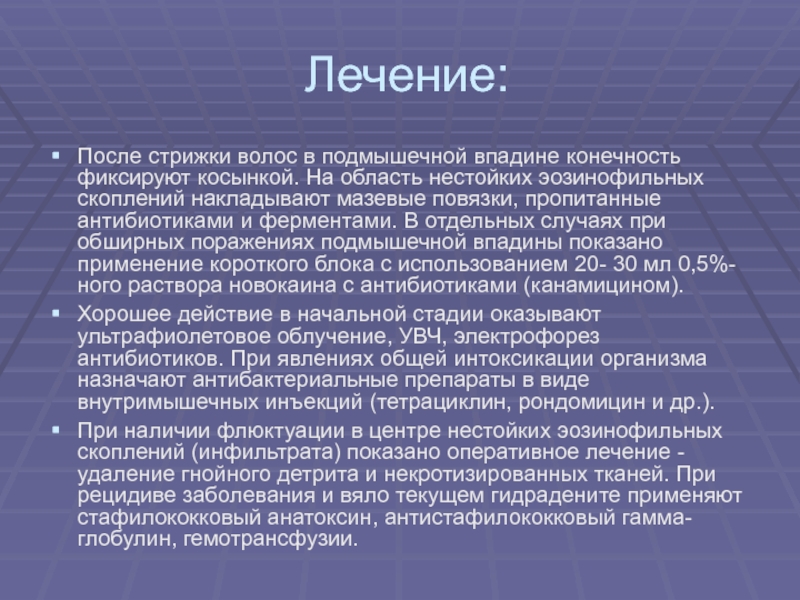 Лечение:

После стрижки волос в подмышечной впадине конечность фиксируют косынкой. На область нестойких эозинофильных скоплений накладывают мазевые повязки, пропитанные антибиотиками и ферментами. В отдельных случаях при обширных поражениях подмышечной впадины показано применение короткого блока с использованием 20- 30 мл 0,5%-ного раствора новокаина с антибиотиками (канамицином).

Хорошее действие в начальной стадии оказывают ультрафиолетовое облучение, УВЧ, электрофорез антибиотиков. При явлениях общей интоксикации организма назначают антибактериальные препараты в виде внутримышечных инъекций (тетрациклин, рондомицин и др.).

При наличии флюктуации в центре нестойких эозинофильных скоплений (инфильтрата) показано оперативное лечение - удаление гнойного детрита и некротизированных тканей. При рецидиве заболевания и вяло текущем гидрадените применяют стафилококковый анатоксин, антистафилококковый гамма-глобулин, гемотрансфузии.